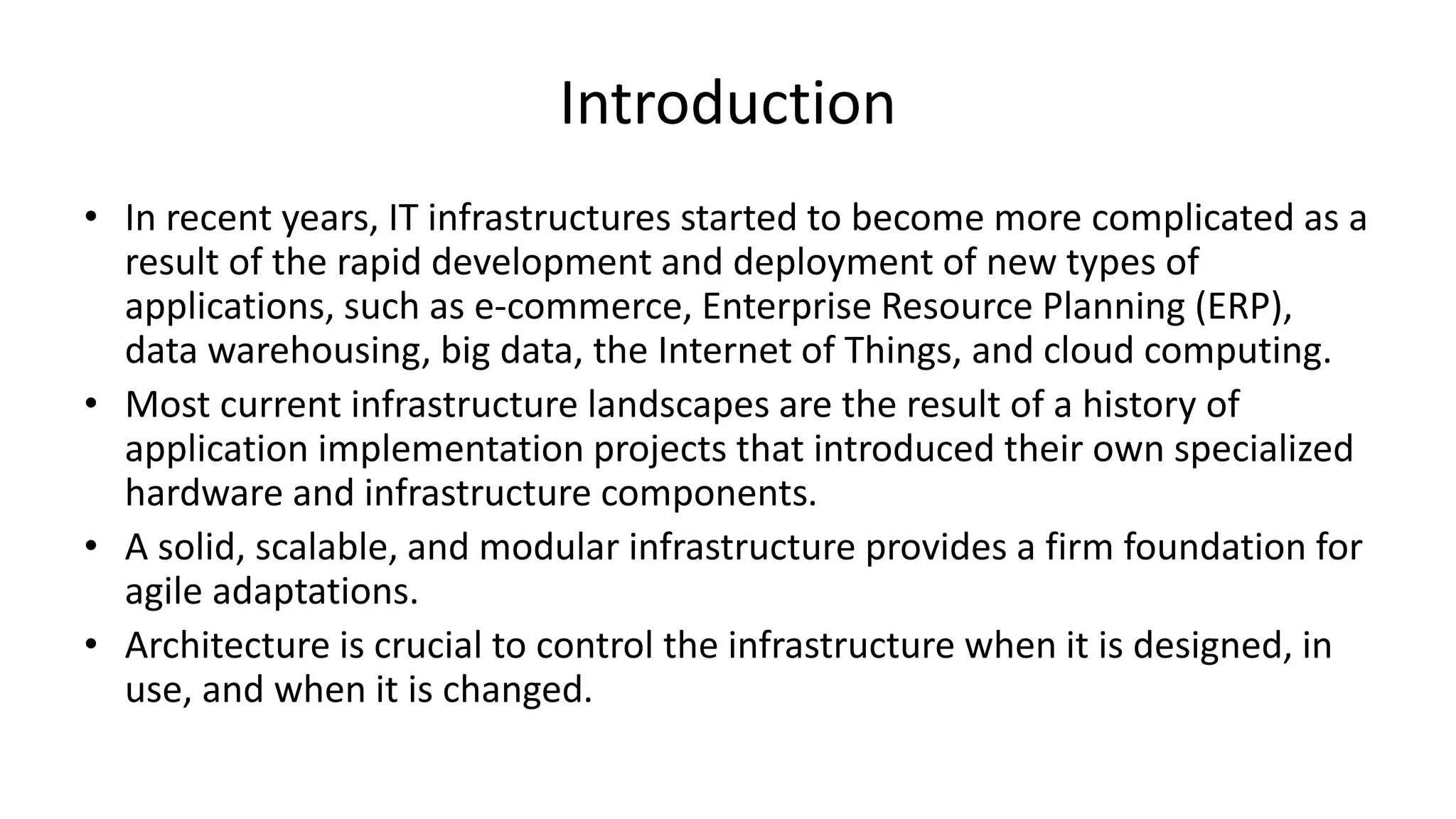 Introduction

• In recent years, IT infrastructures started to become more complicated as a result of the rapid development and deployment of new types of applications, such as e-commerce, Enterprise Resource Planning (ERP), data warehousing, big data, the Internet of Things, and cloud computing.
• Most current infrastructure landscapes are the result of a history of application implementation projects that introduced their own specialized hardware and infrastructure components.
• A solid, scalable, and modular infrastructure provides a firm foundation for agile adaptations.
• Architecture is crucial to control the infrastructure when it is designed, in use, and when it is changed.